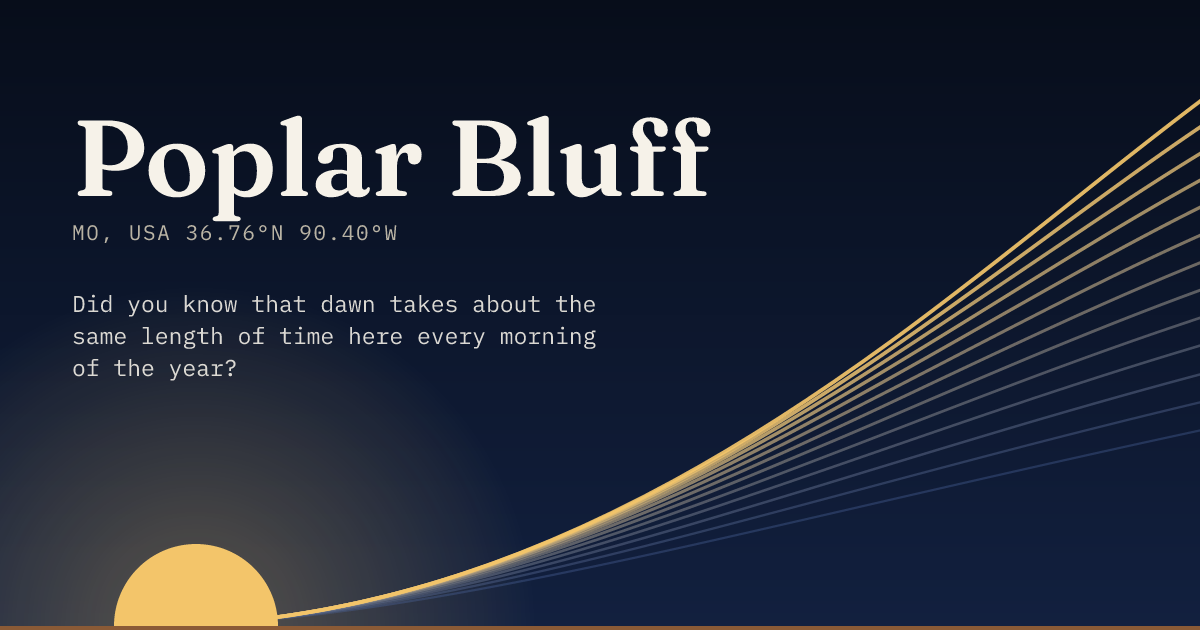 Poplar Bluff

MO, USA 36.76°N 90.40°W

Did you know that dawn takes about the same length of time here every morning of the year?